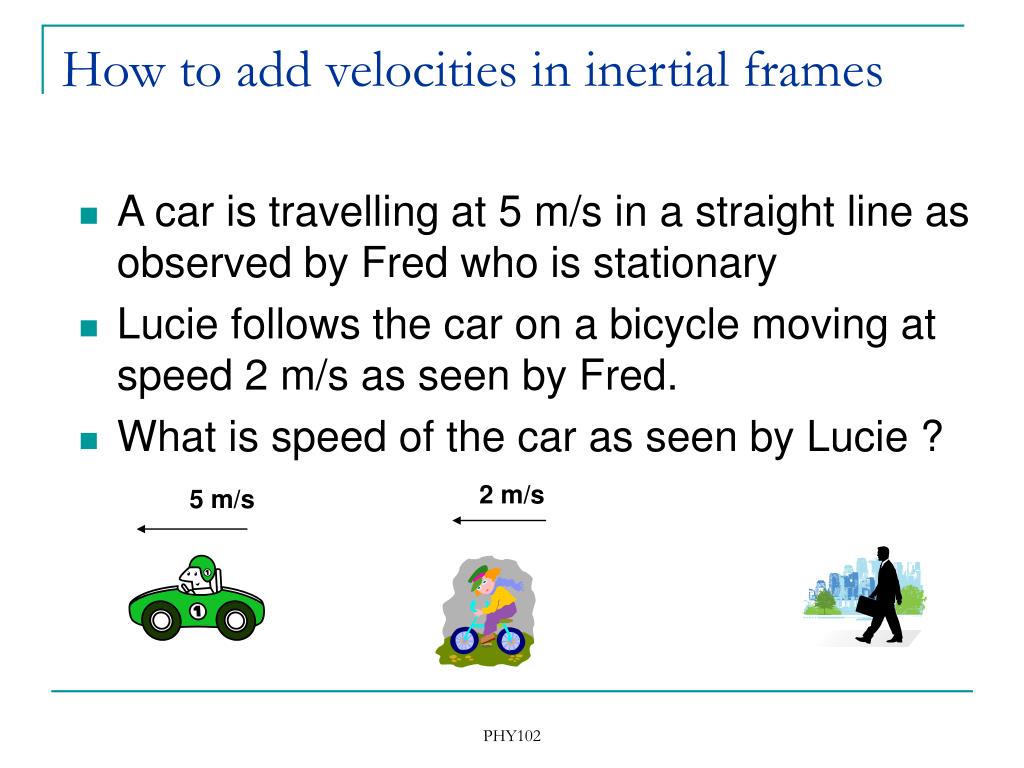 How to add velocities in inertial frames

- A car is travelling at 5 m/s in a straight line as observed by Fred who is stationary
- Lucie follows the car on a bicycle moving at speed 2 m/s as seen by Fred.
- What is speed of the car as seen by Lucie ?

5 m/s

2 m/s

1

PHY102